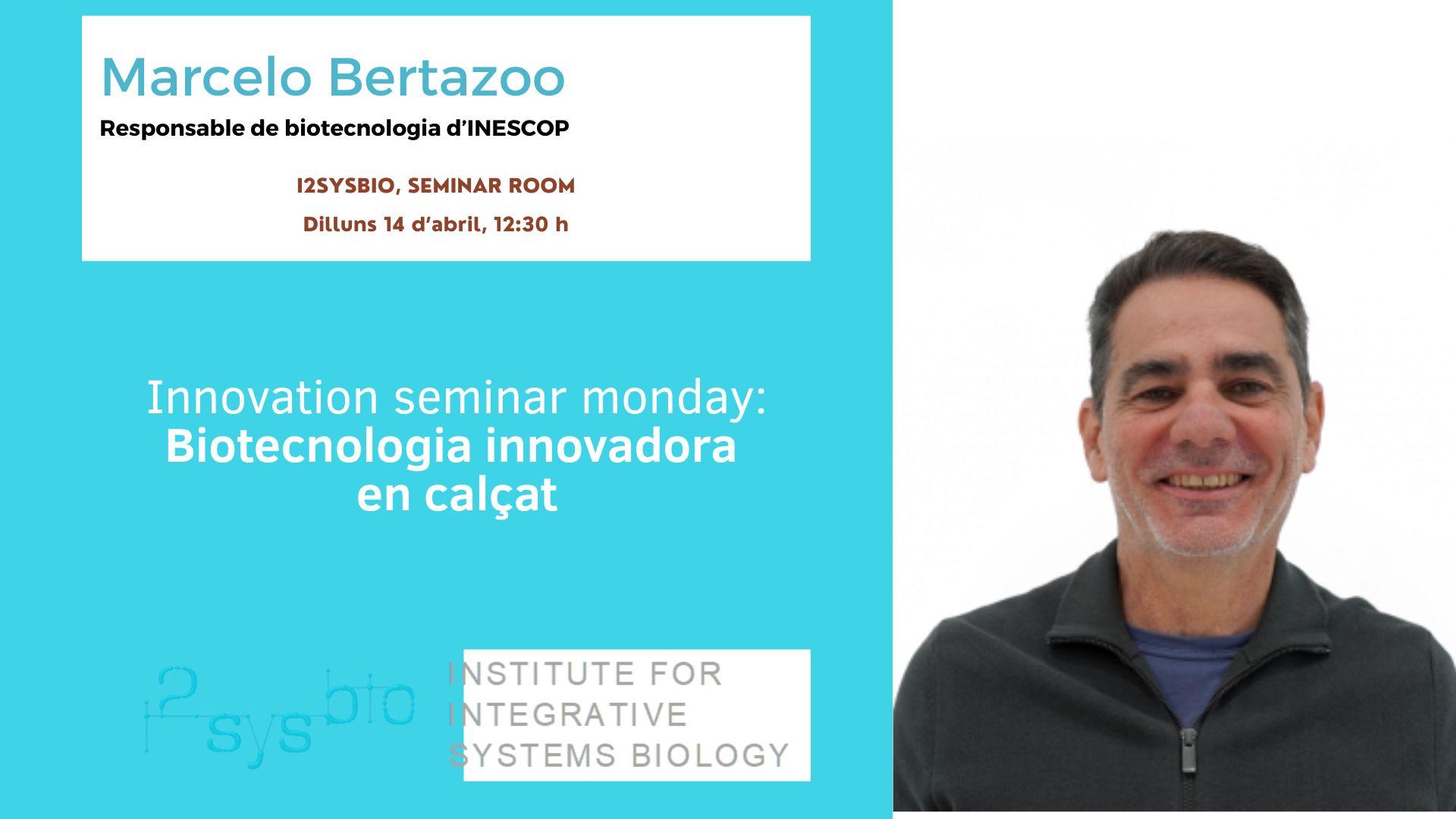 Marcelo Bertazoo
Responsable de biotecnologia d'INESCOP

I2SYSBIO, SEMINAR ROOM
Dilluns 14 d'abril, 12:30 h

Innovation seminar monday:
Biotecnologia innovadora en calçat

i2sysbio

INSTITUTE FOR INTEGRATIVE SYSTEMS BIOLOGY